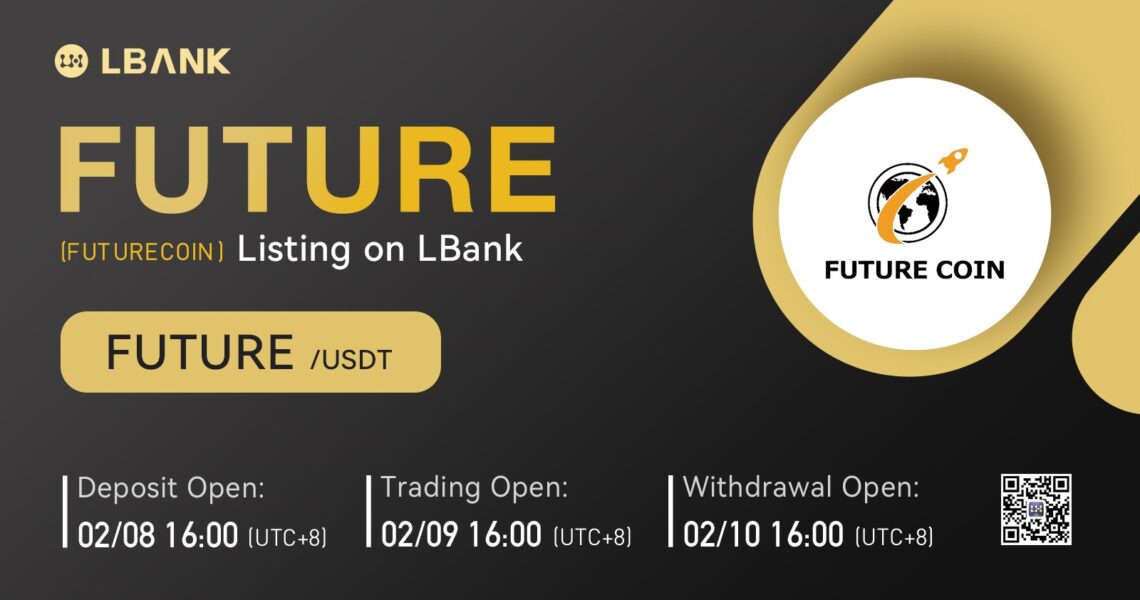 LBANK

FUTURE

(FUTURECOIN) Listing on LBank

FUTURE /USDT

FUTURE COIN

Deposit Open:
02/08 16:00 (UTC+8)

Trading Open:
02/09 16:00 (UTC+8)

Withdrawal Open:
02/10 16:00 (UTC+8)